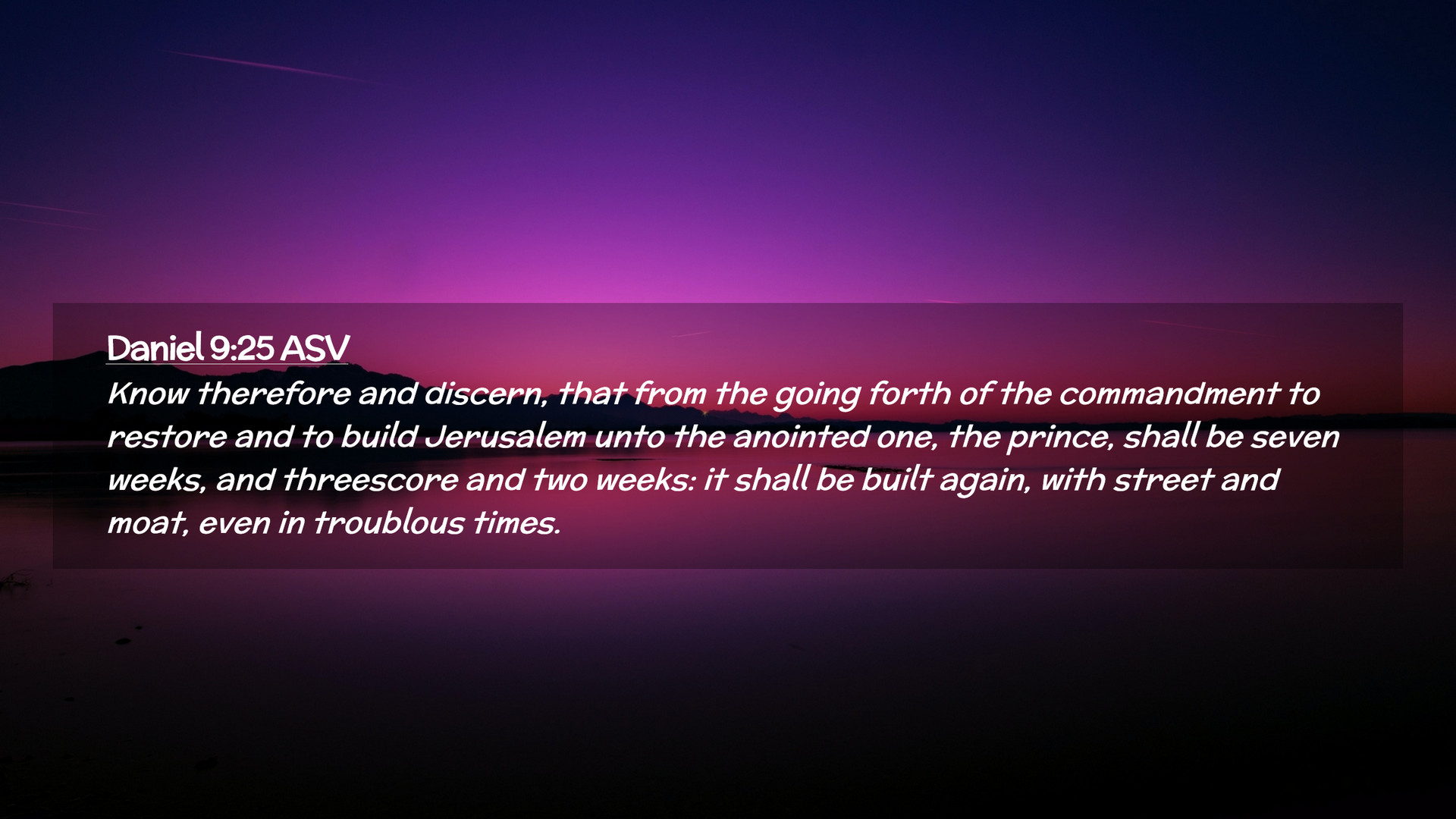 Daniel 9:25 ASV

Know therefore and discern, that from the going forth of the commandment to restore and to build Jerusalem unto the anointed one, the prince, shall be seven weeks, and threescore and two weeks: it shall be built again, with street and moat, even in troublous times.